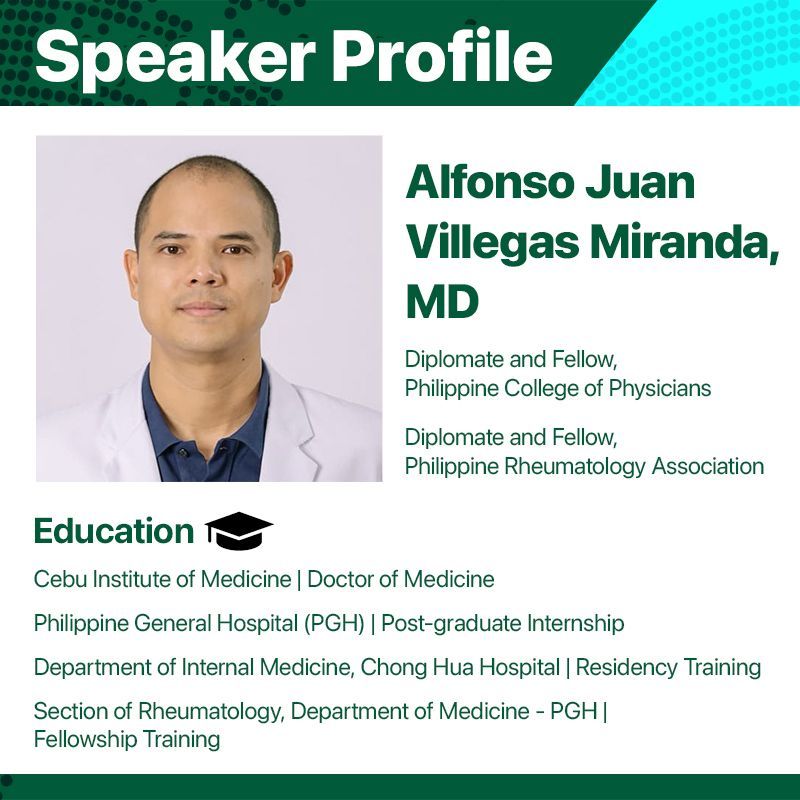 Speaker Profile

Alfonso Juan Villegas Miranda, MD

Diplomate and Fellow, Philippine College of Physicians

Diplomate and Fellow, Philippine Rheumatology Association

Education

Cebu Institute of Medicine | Doctor of Medicine

Philippine General Hospital (PGH) | Post-graduate Internship

Department of Internal Medicine, Chong Hua Hospital | Residency Training

Section of Rheumatology, Department of Medicine - PGH | Fellowship Training